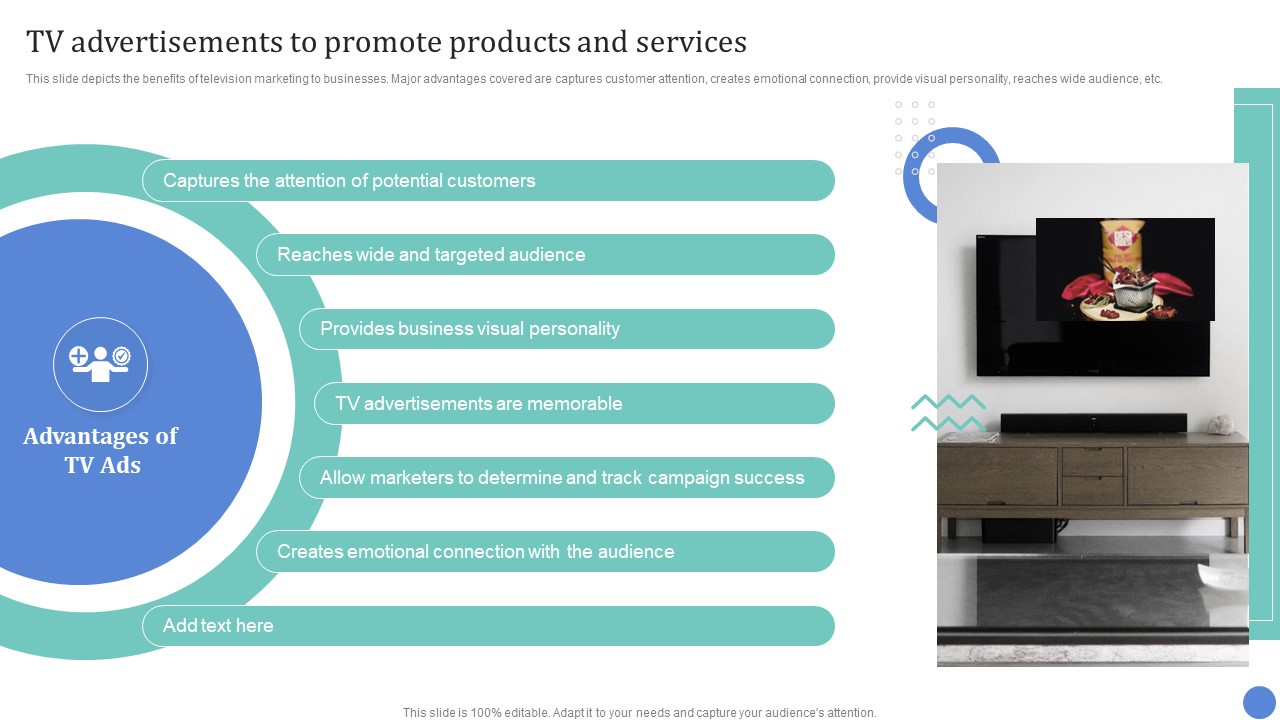 TV advertisements to promote products and services

This slide depicts the benefits of television marketing to businesses. Major advantages covered are captures customer attention, creates emotional connection, provide visual personality, reaches wide audience, etc.

Advantages of TV Ads

Captures the attention of potential customers

Reaches wide and targeted audience

Provides business visual personality

TV advertisements are memorable

Allow marketers to determine and track campaign success

Creates emotional connection with the audience

Add text here

This slide is 100% editable. Adapt it to your needs and capture your audience's attention.